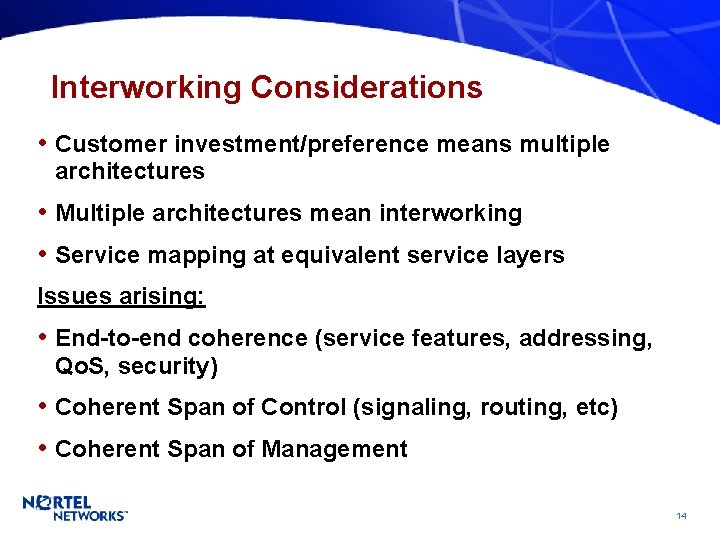 Interworking Considerations

• Customer investment/preference means multiple architectures

• Multiple architectures mean interworking

• Service mapping at equivalent service layers

Issues arising:

• End-to-end coherence (service features, addressing, QoS, security)

• Coherent Span of Control (signaling, routing, etc)

• Coherent Span of Management

NORTEL NETWORKS™

14